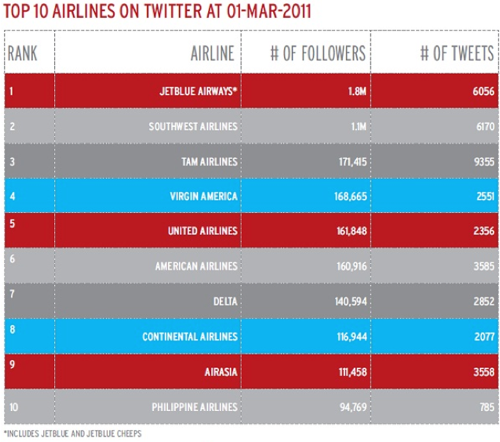 TOP 10 AIRLINES ON TWITTER AT 01-MAR-2011

| RANK | AIRLINE | # OF FOLLOWERS | # OF TWEETS |
|---|---|---|---|
| 1 | JETBLUE AIRWAYS* | 1.8M | 6056 |
| 2 | SOUTHWEST AIRLINES | 1.1M | 6170 |
| 3 | TAM AIRLINES | 171,415 | 9355 |
| 4 | VIRGIN AMERICA | 168,665 | 2551 |
| 5 | UNITED AIRLINES | 161,848 | 2356 |
| 6 | AMERICAN AIRLINES | 160,916 | 3585 |
| 7 | DELTA | 140,594 | 2852 |
| 8 | CONTINENTAL AIRLINES | 116,944 | 2077 |
| 9 | AIRASIA | 111,458 | 3558 |
| 10 | PHILIPPINE AIRLINES | 94,769 | 785 |

*INCLUDES JETBLUE AND JETBLUE CHEEPS